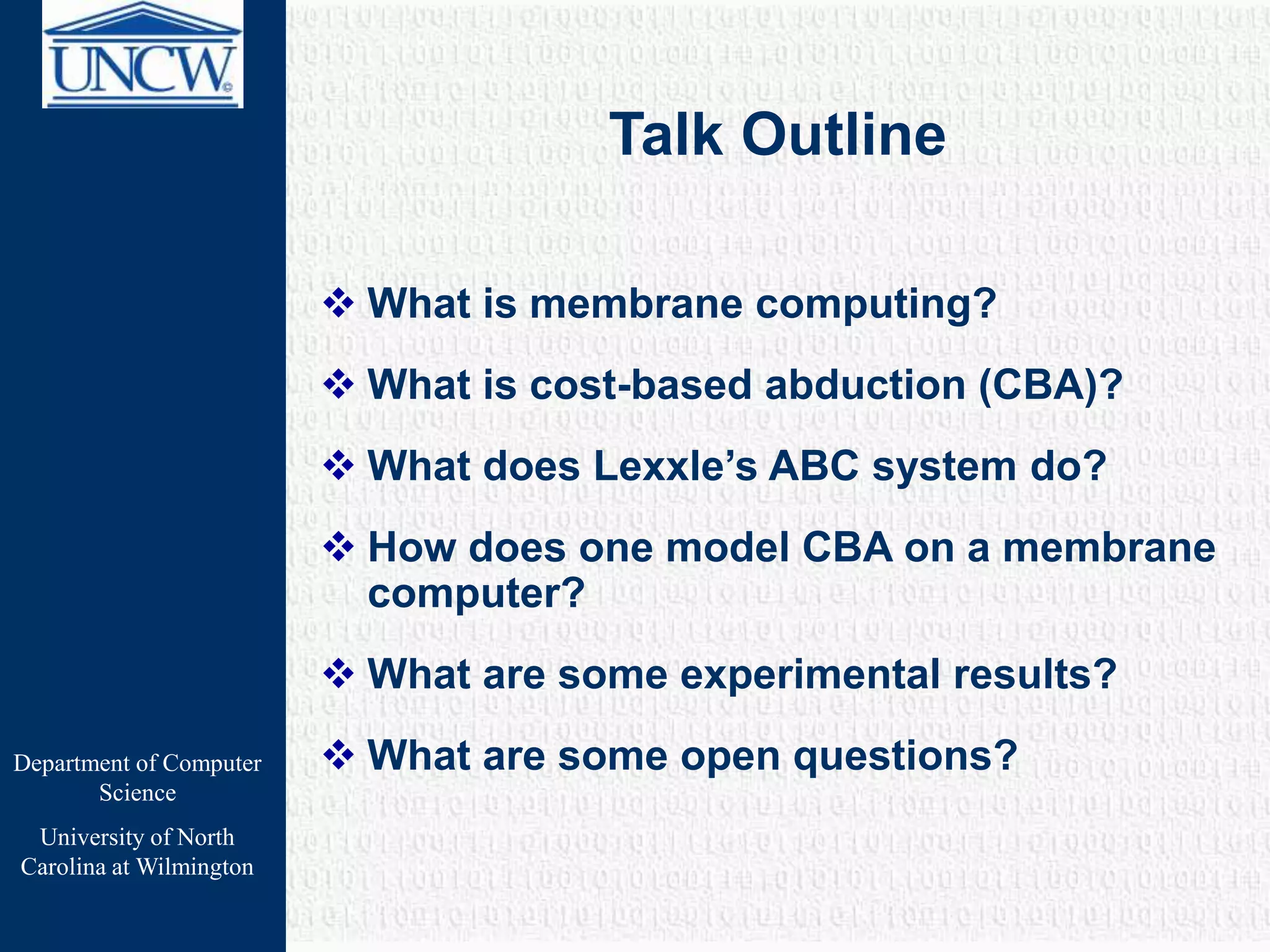 UNCW

Talk Outline

❖ What is membrane computing?

❖ What is cost-based abduction (CBA)?

❖ What does Lexxle's ABC system do?

❖ How does one model CBA on a membrane computer?

❖ What are some experimental results?

❖ What are some open questions?

Department of Computer Science

University of North Carolina at Wilmington